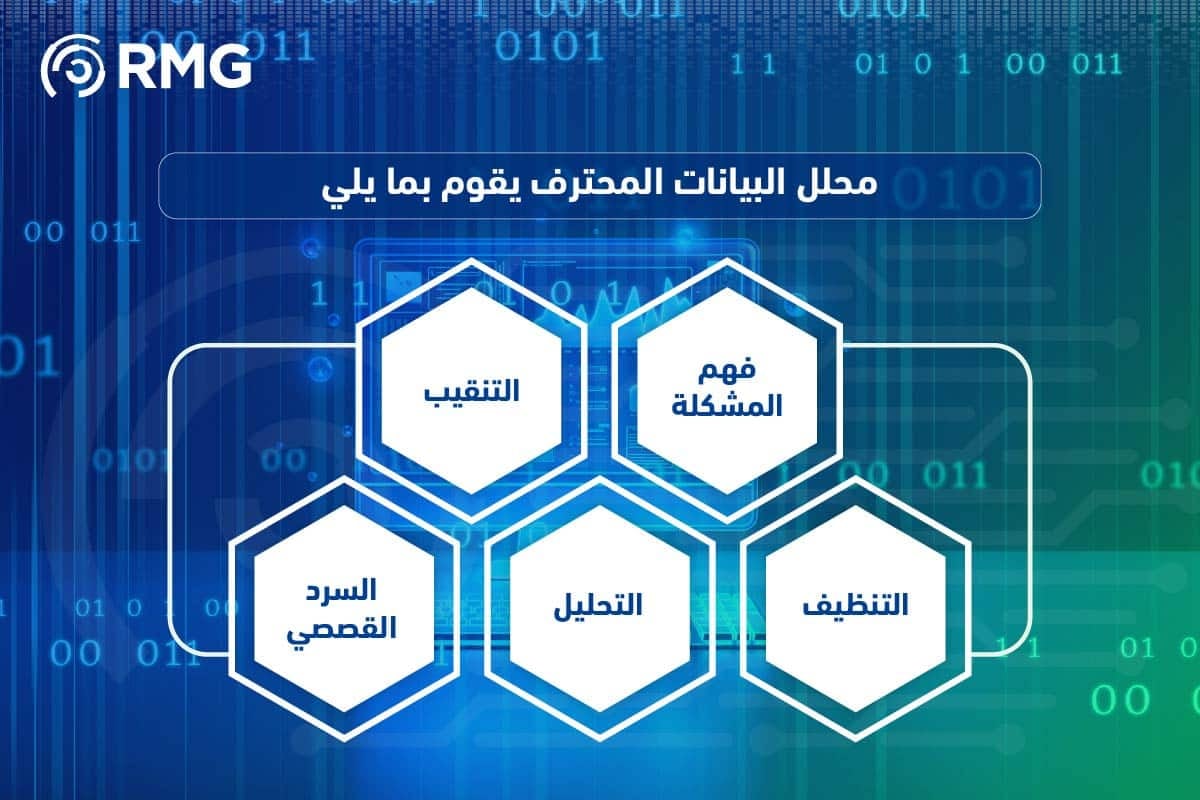 RMG

محلل البيانات المحترف يقوم بما يلي

فهم المشكلة

التنقيب

التنظيف

التحليل

السرد القصصي